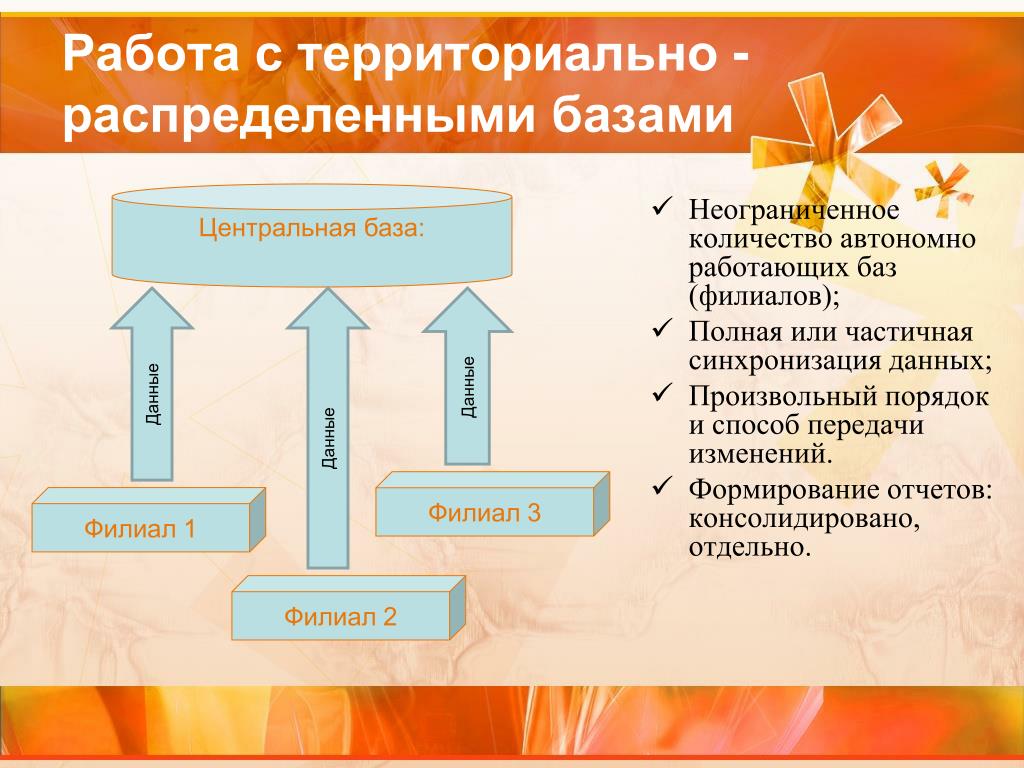 Работа с территориально - распределенными базами

Центральная база:

Данные

Данные

Данные

Филиал 1

Филиал 3

Филиал 2

✓ Неограниченное количество автономно работающих баз (филиалов);
✓ Полная или частичная синхронизация данных;
✓ Произвольный порядок и способ передачи изменений.
✓ Формирование отчетов: консолидировано, отдельно.